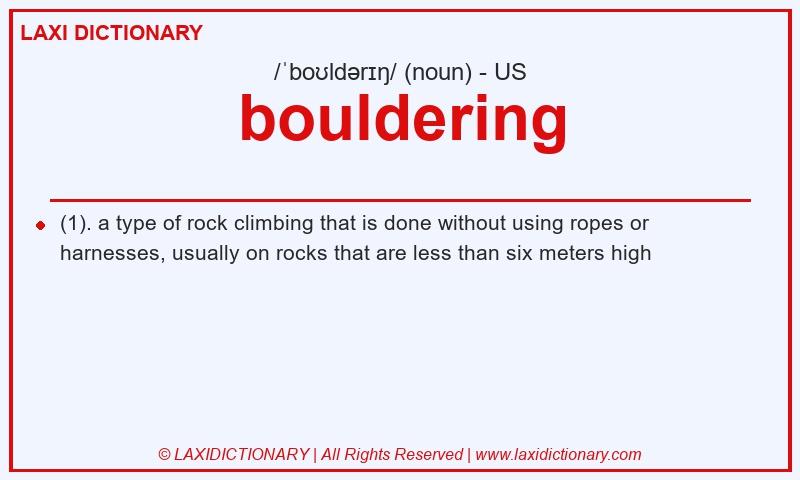 LAXI DICTIONARY

/ˈboʊldərɪŋ/ (noun) - US

bouldering

(1). a type of rock climbing that is done without using ropes or harnesses, usually on rocks that are less than six meters high

© LAXIDICTIONARY | All Rights Reserved | www.laxidictionary.com